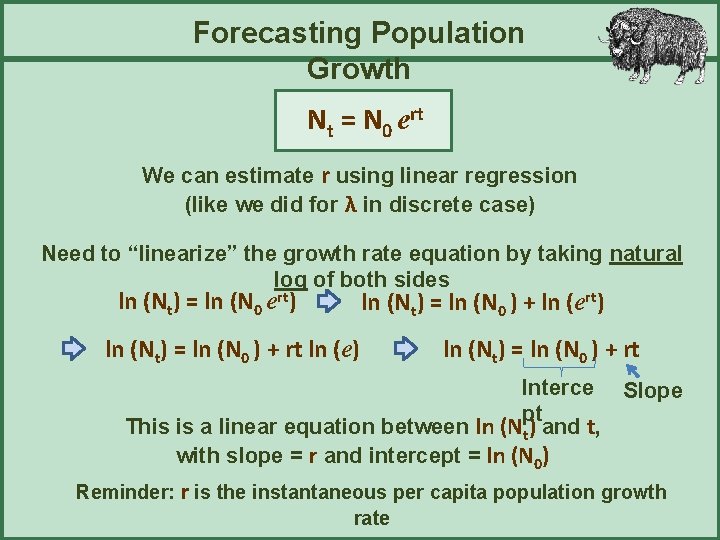 Forecasting Population Growth

$N_t = N_0 e^{rt}$

We can estimate r using linear regression (like we did for λ in discrete case)

Need to “linearize” the growth rate equation by taking natural log of both sides

$\ln (N_t) = \ln (N_0 e^{rt})$ ⇨ $\ln (N_t) = \ln (N_0) + \ln (e^{rt})$

⇨ $\ln (N_t) = \ln (N_0) + rt \ln (e)$ ⇨ $\ln (N_t) = \ln (N_0) + rt$

Intercept

Slope

This is a linear equation between $\ln (N_t)$ and t, with slope = r and intercept = $\ln (N_0)$

Reminder: r is the instantaneous per capita population growth rate